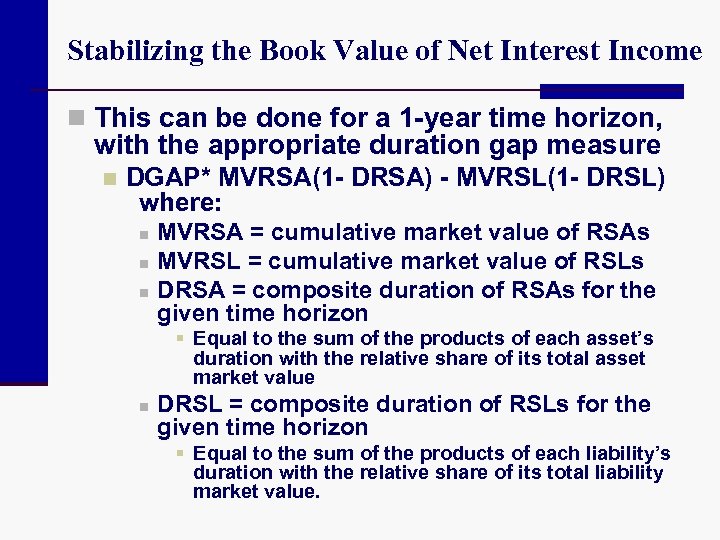 Stabilizing the Book Value of Net Interest Income

This can be done for a 1-year time horizon, with the appropriate duration gap measure

DGAP* MVRSA(1- DRSA) - MVRSL(1- DRSL) where:

MVRSA = cumulative market value of RSAs

MVRSL = cumulative market value of RSLs

DRSA = composite duration of RSAs for the given time horizon

Equal to the sum of the products of each asset's duration with the relative share of its total asset market value

DRSL = composite duration of RSLs for the given time horizon

Equal to the sum of the products of each liability's duration with the relative share of its total liability market value.